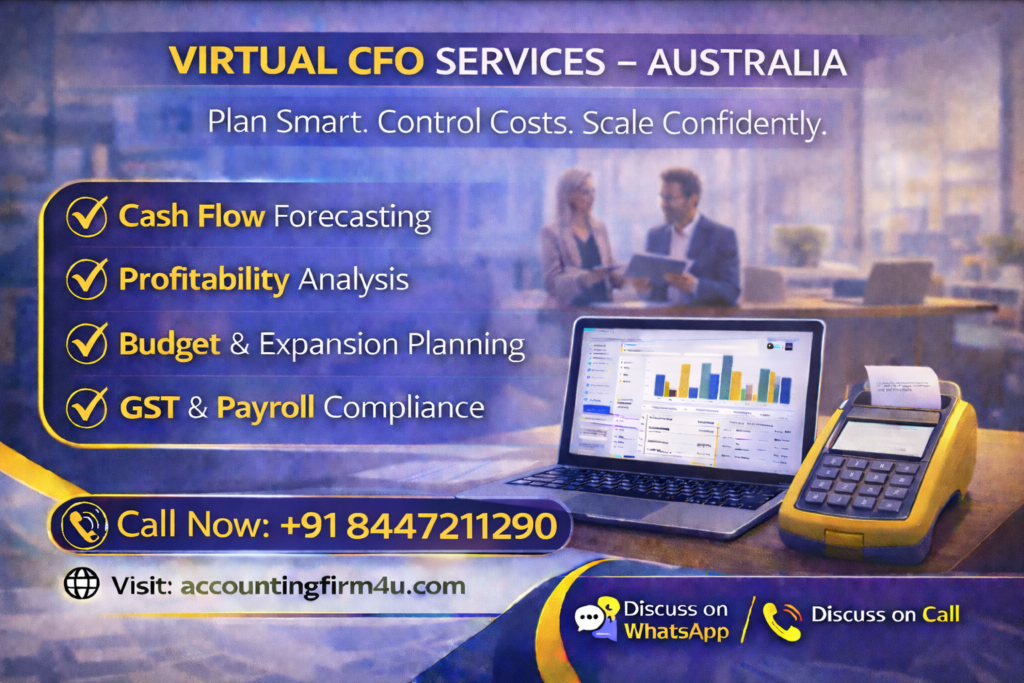 VIRTUAL CFO SERVICES – AUSTRALIA

Plan Smart. Control Costs. Scale Confidently.

Cash Flow Forecasting

Profitability Analysis

Budget & Expansion Planning

GST & Payroll Compliance

Call Now: +91 8447211290

Visit: accountingfirm4u.com

Discuss on WhatsApp

Discuss on Call